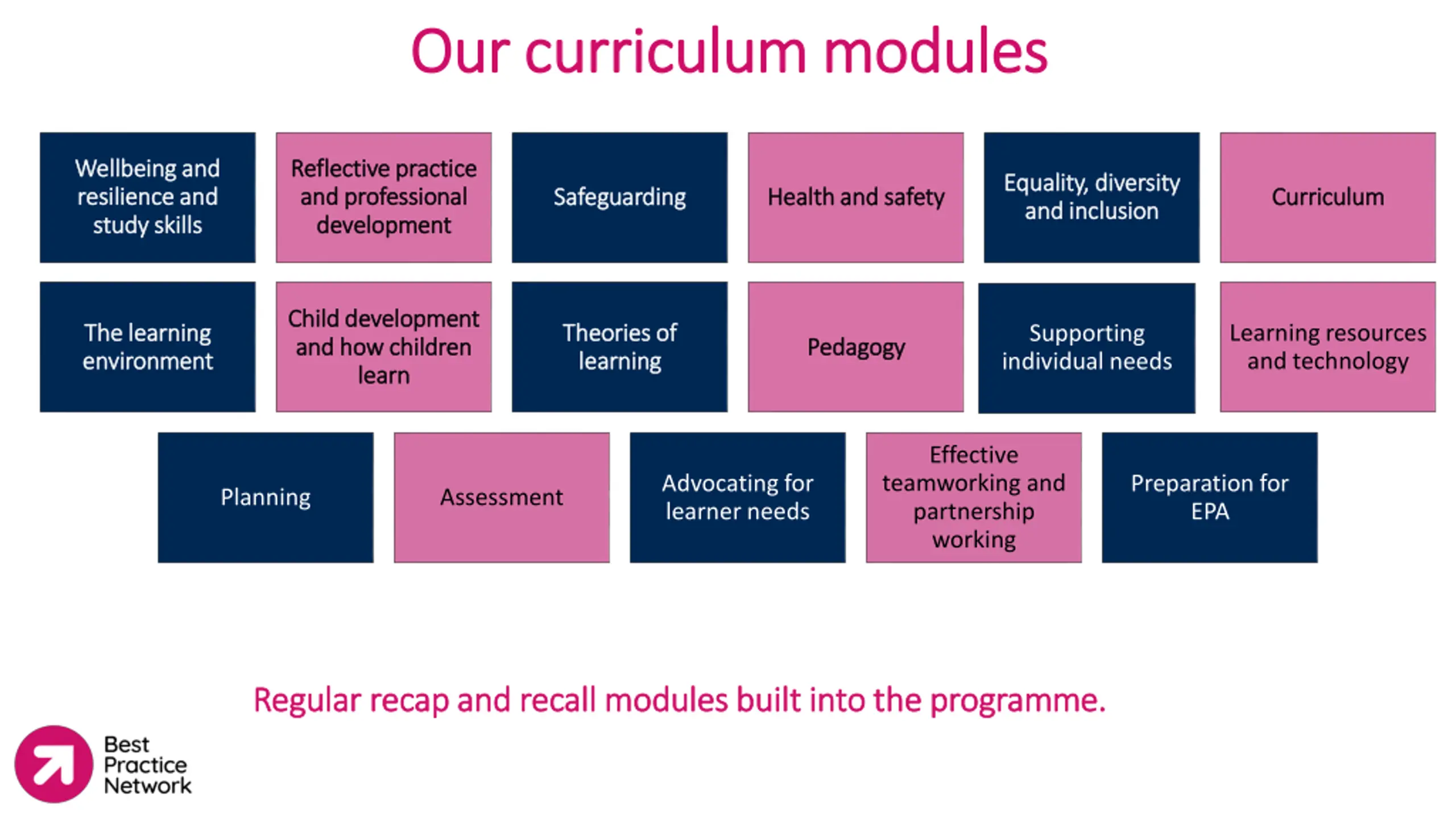 Our curriculum modules

Wellbeing and resilience and study skills

Reflective practice and professional development

Safeguarding

Health and safety

Equality, diversity and inclusion

Curriculum

The learning environment

Child development and how children learn

Theories of learning

Pedagogy

Supporting individual needs

Learning resources and technology

Planning

Assessment

Advocating for learner needs

Effective teamworking and partnership working

Preparation for EPA

Regular recap and recall modules built into the programme.

Best Practice Network